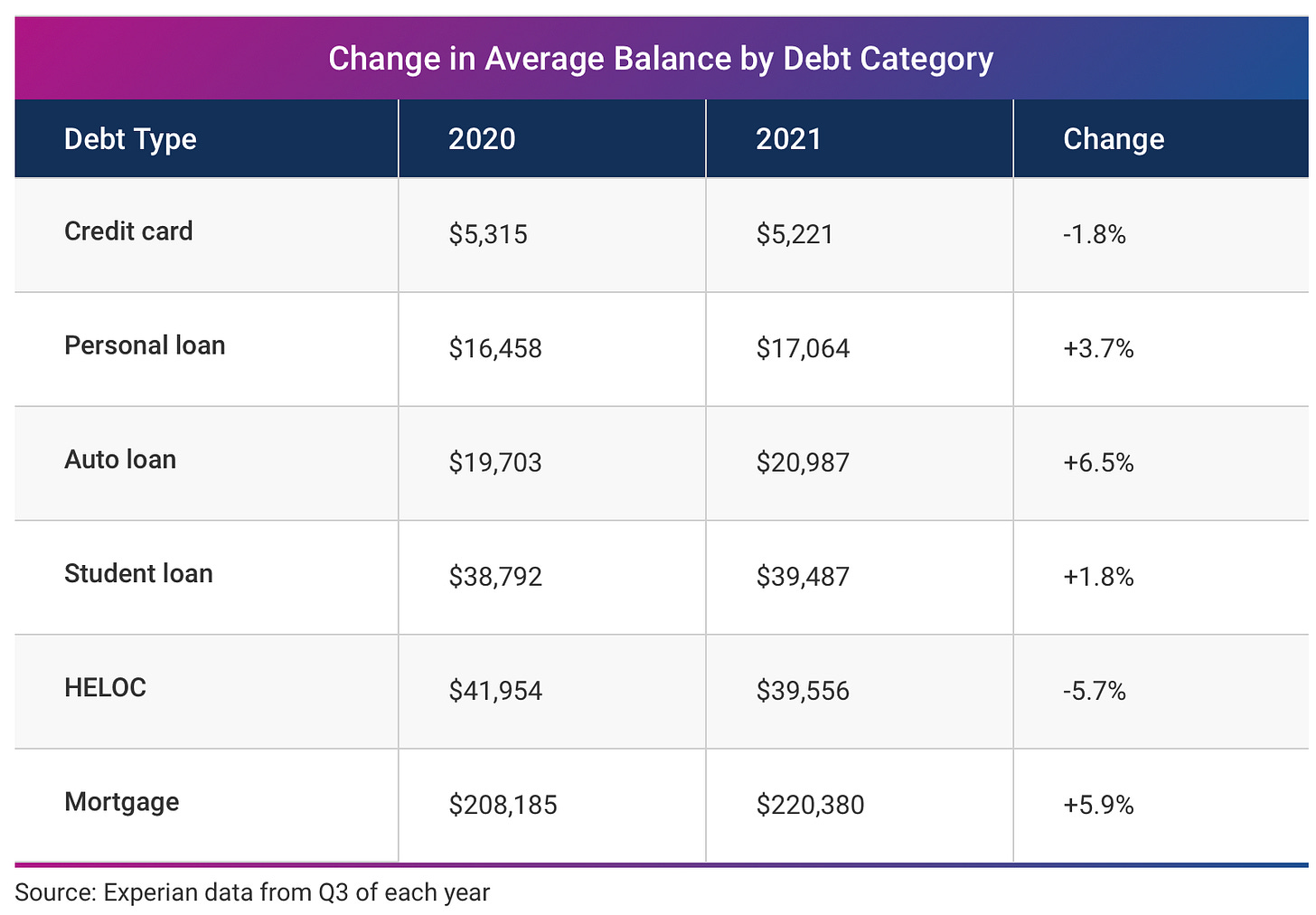 Change in Average Balance by Debt Category

| Debt Type | 2020 | 2021 | Change |
|---|---|---|---|
| Credit card | \$5,315 | \$5,221 | -1.8% |
| Personal loan | \$16,458 | \$17,064 | +3.7% |
| Auto loan | \$19,703 | \$20,987 | +6.5% |
| Student loan | \$38,792 | \$39,487 | +1.8% |
| HELOC | \$41,954 | \$39,556 | -5.7% |
| Mortgage | \$208,185 | \$220,380 | +5.9% |

Source: Experian data from Q3 of each year